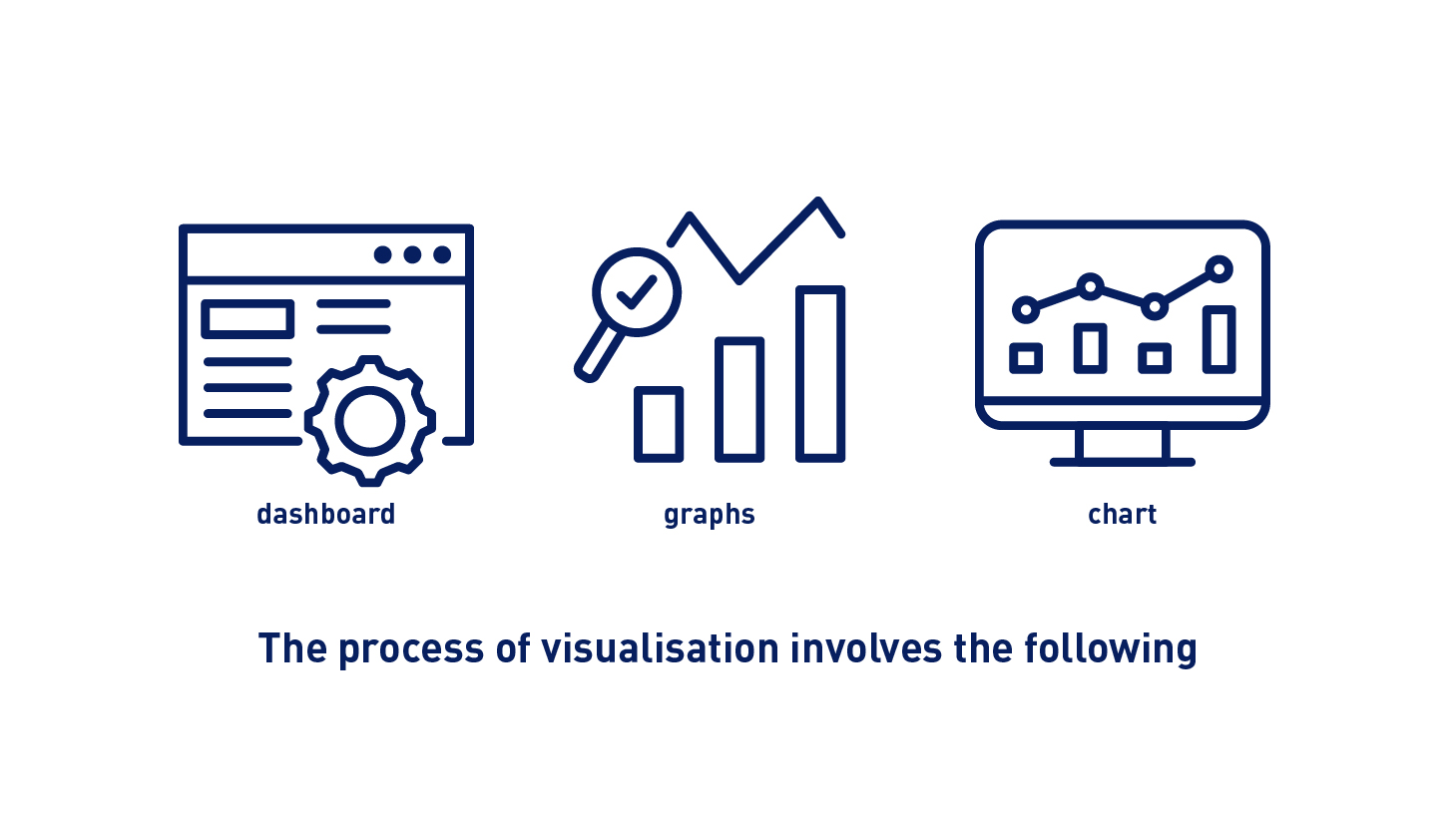 dashboard

graphs

chart

The process of visualisation involves the following